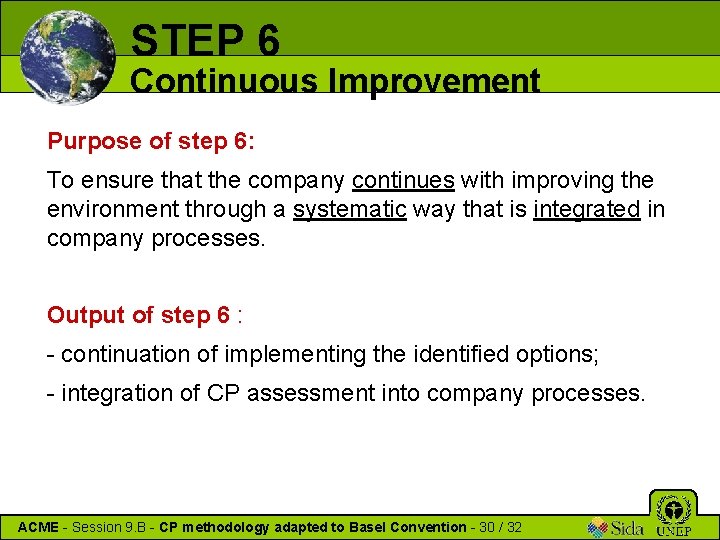 STEP 6
Continuous Improvement

Purpose of step 6:

To ensure that the company continues with improving the environment through a systematic way that is integrated in company processes.

Output of step 6 :

- continuation of implementing the identified options;

- integration of CP assessment into company processes.

ACME - Session 9.B - CP methodology adapted to Basel Convention - 30 / 32

Sida

UNEP